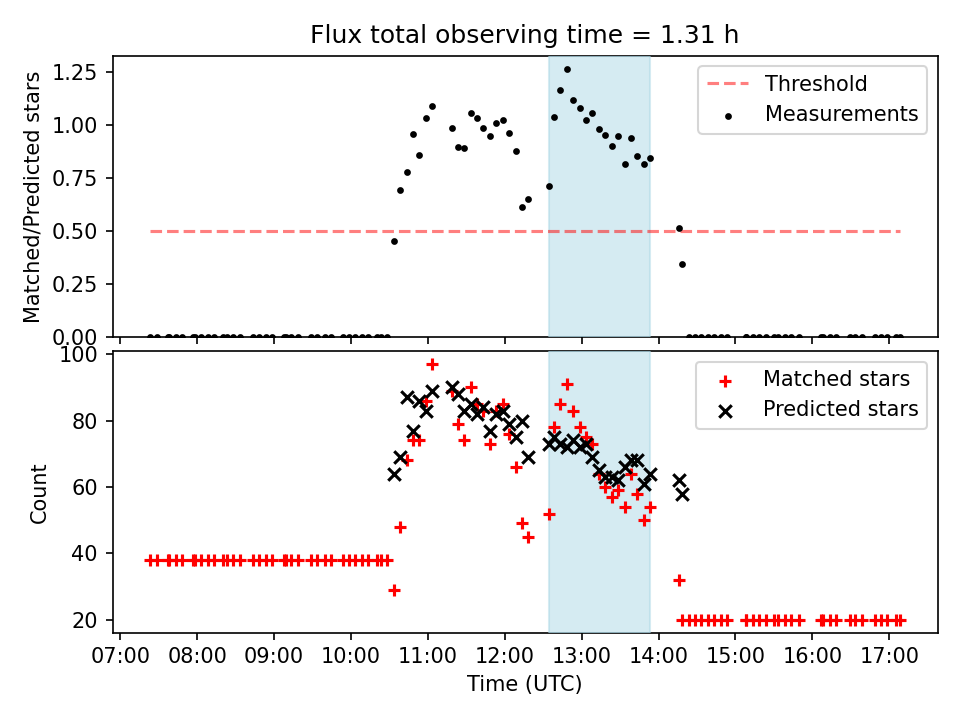 Flux total observing time = 1.31 h

Matched/Predicted stars

1.25
1.00
0.75
0.50
0.25
0.00

Threshold
Measurements

Count

100
80
60
40
20

Matched stars
Predicted stars

07:00 08:00 09:00 10:00 11:00 12:00 13:00 14:00 15:00 16:00 17:00

Time (UTC)